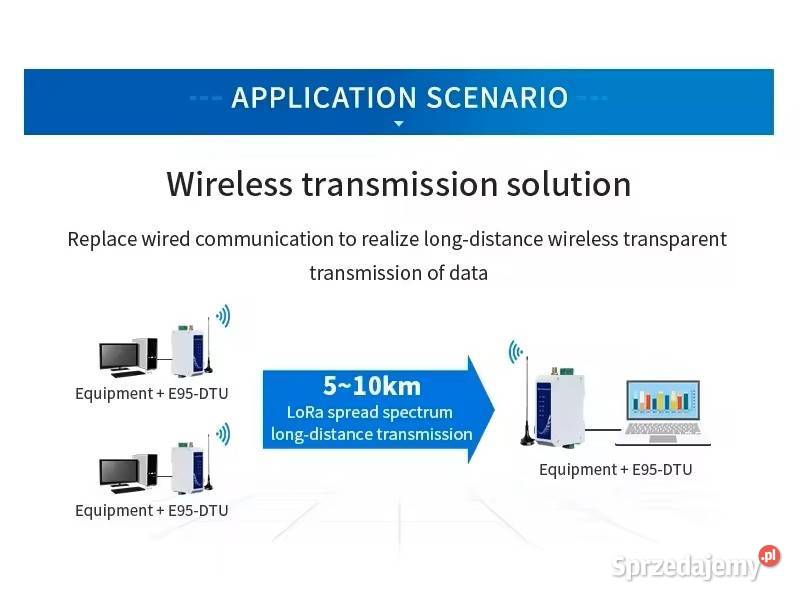 APPLICATION SCENARIO

Wireless transmission solution

Replace wired communication to realize long-distance wireless transparent transmission of data

Equipment + E95-DTU

Equipment + E95-DTU

5~10km
LoRa spread spectrum long-distance transmission

Equipment + E95-DTU

Sprzedajemy.pl